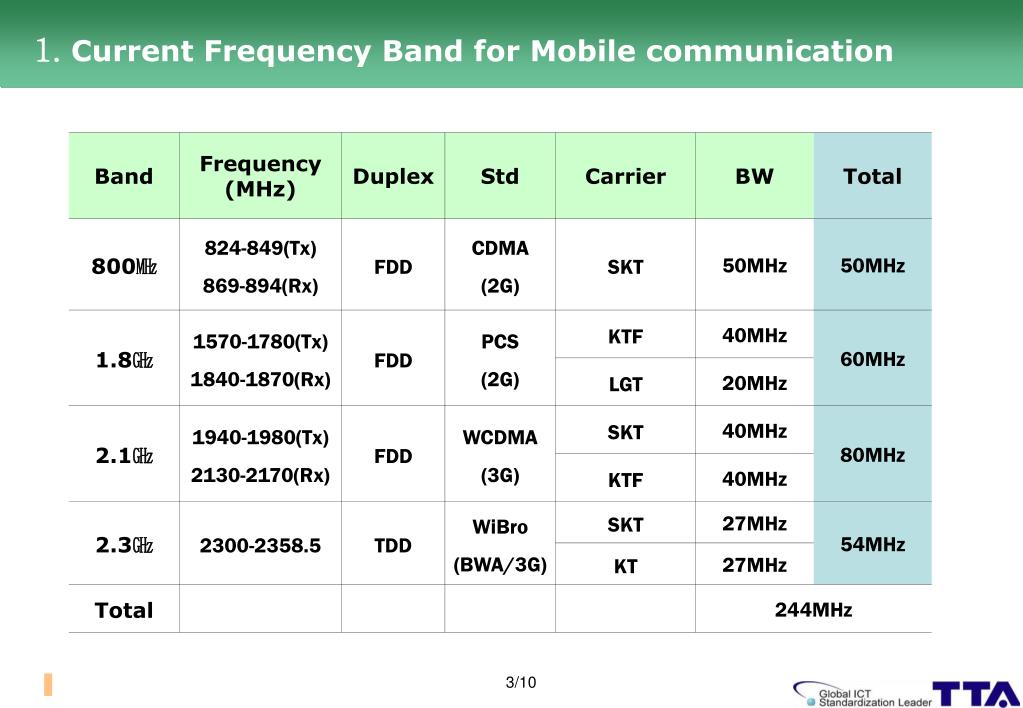 1. Current Frequency Band for Mobile communication

| Band | Frequency (MHz) | Duplex | Std | Carrier | BW | Total |
|---|---|---|---|---|---|---|
| 800㎒ | 824-849(Tx) 869-894(Rx) | FDD | CDMA (2G) | SKT | 50MHz | 50MHz |
| 1.8㎓ | 1570-1780(Tx) 1840-1870(Rx) | FDD | PCS (2G) | KTF | 40MHz | 60MHz |
| | | | | LGT | 20MHz | |
| 2.1㎓ | 1940-1980(Tx) 2130-2170(Rx) | FDD | WCDMA (3G) | SKT | 40MHz | 80MHz |
| | | | | KTF | 40MHz | |
| 2.3㎓ | 2300-2358.5 | TDD | WiBro (BWA/3G) | SKT | 27MHz | 54MHz |
| | | | | KT | 27MHz | |
| Total | | | | | 244MHz | |

3/10

Global ICT Standardization Leader TTA